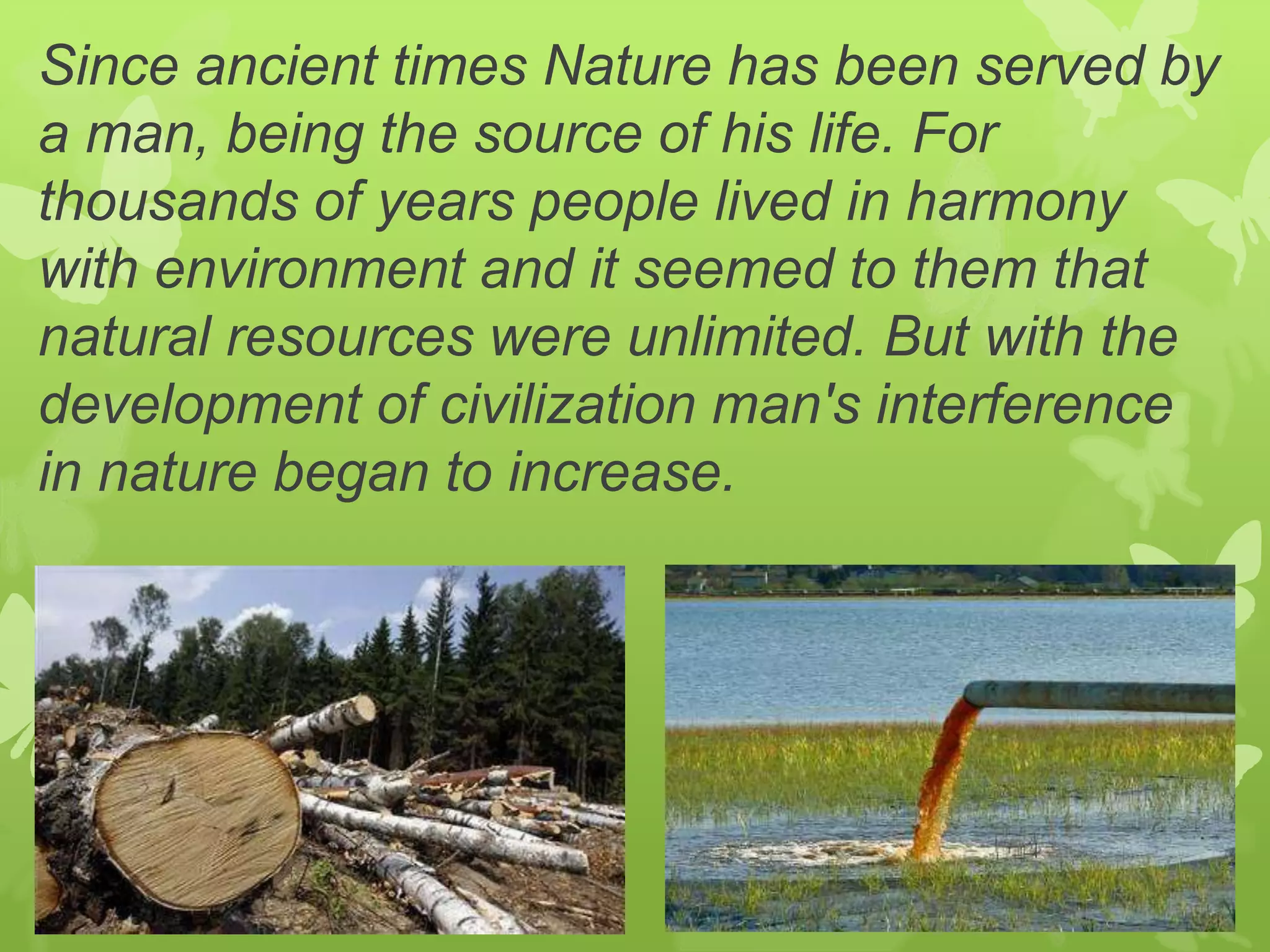 Since ancient times Nature has been served by a man, being the source of his life. For thousands of years people lived in harmony with environment and it seemed to them that natural resources were unlimited. But with the development of civilization man's interference in nature began to increase.